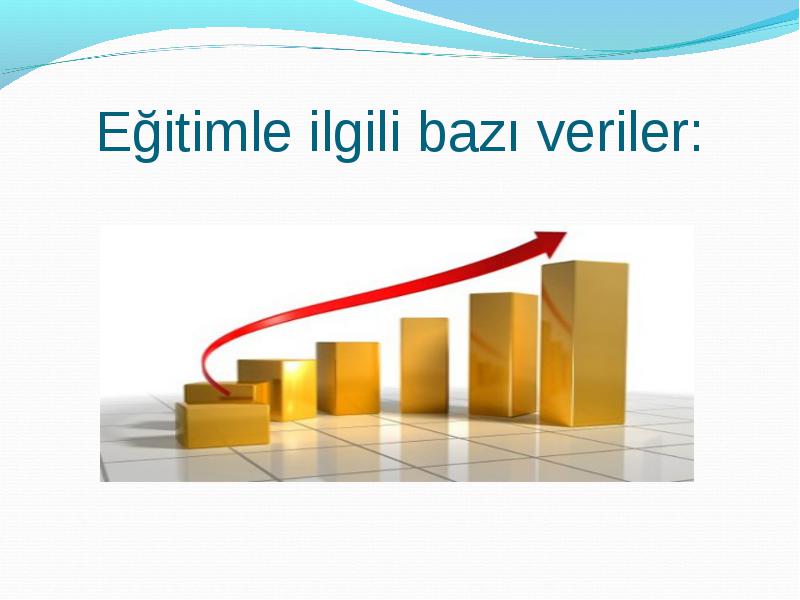 Eğitimle ilgili bazı veriler: